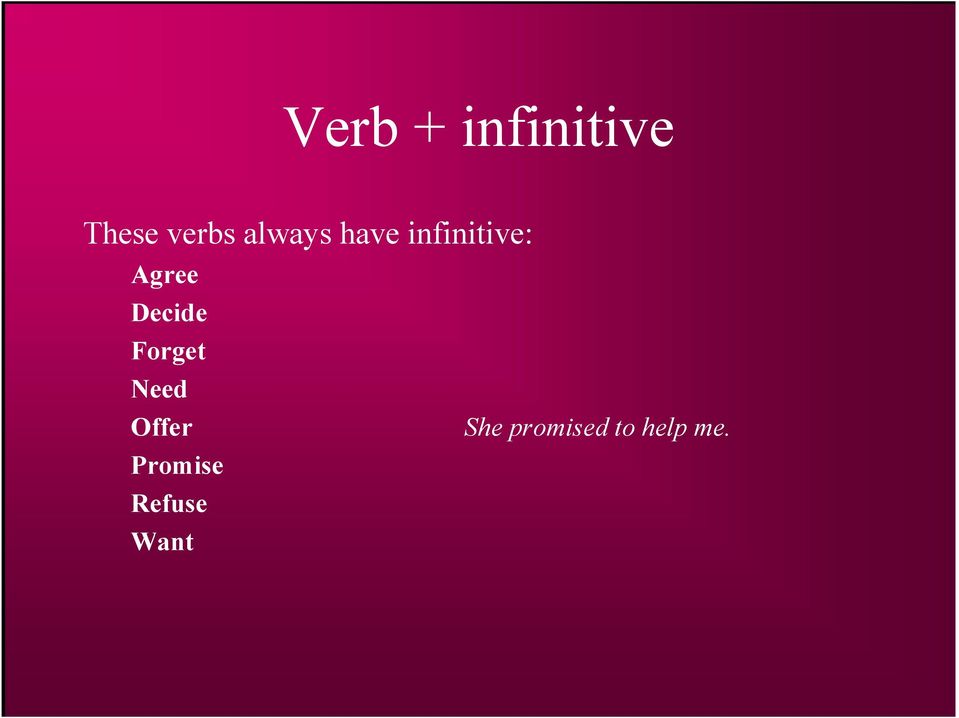 Verb + infinitive

These verbs always have infinitive:

Agree
Decide
Forget
Need
Offer
Promise
Refuse
Want

She promised to help me.